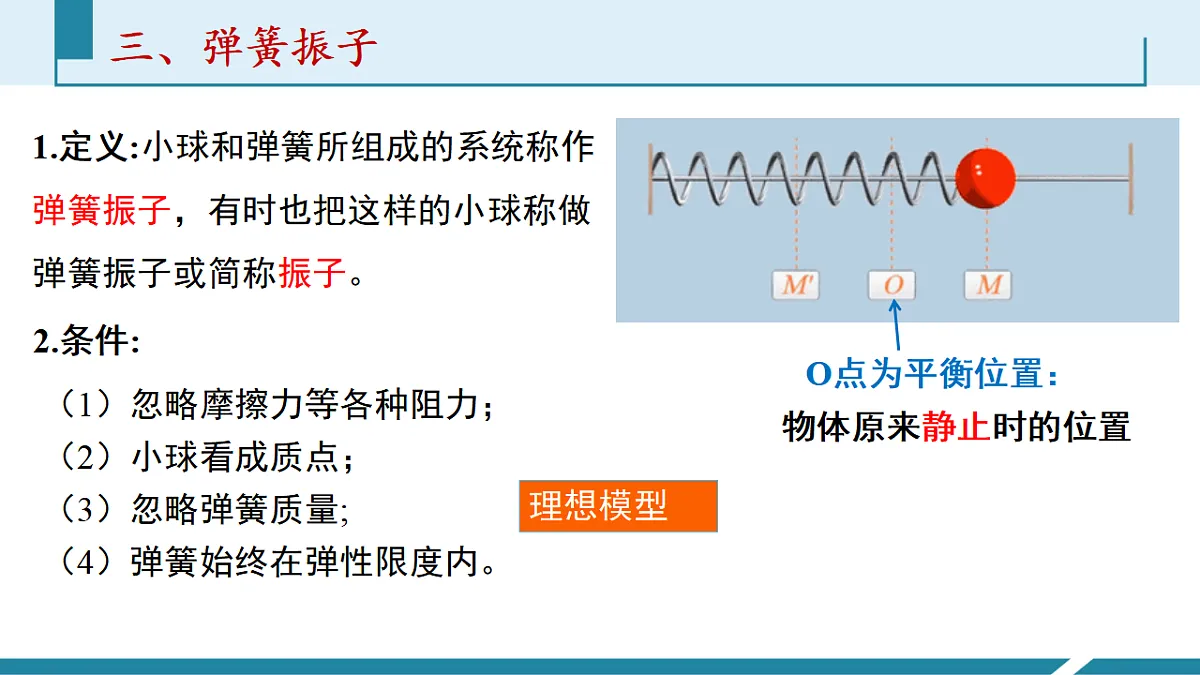 三、弹簧振子

1.定义:小球和弹簧所组成的系统称作弹簧振子，有时也把这样的小球称做弹簧振子或简称振子。

2.条件:

（1）忽略摩擦力等各种阻力;

（2）小球看成质点;

（3）忽略弹簧质量;

（4）弹簧始终在弹性限度内。

理想模型

$M'$ $O$ $M$

O点为平衡位置:
物体原来静止时的位置